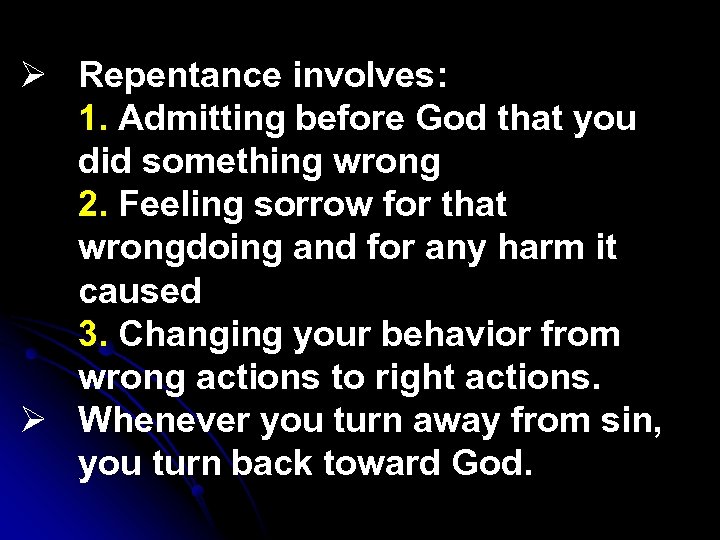 ➢ Repentance involves:
1. Admitting before God that you did something wrong
2. Feeling sorrow for that wrongdoing and for any harm it caused
3. Changing your behavior from wrong actions to right actions.

➢ Whenever you turn away from sin, you turn back toward God.